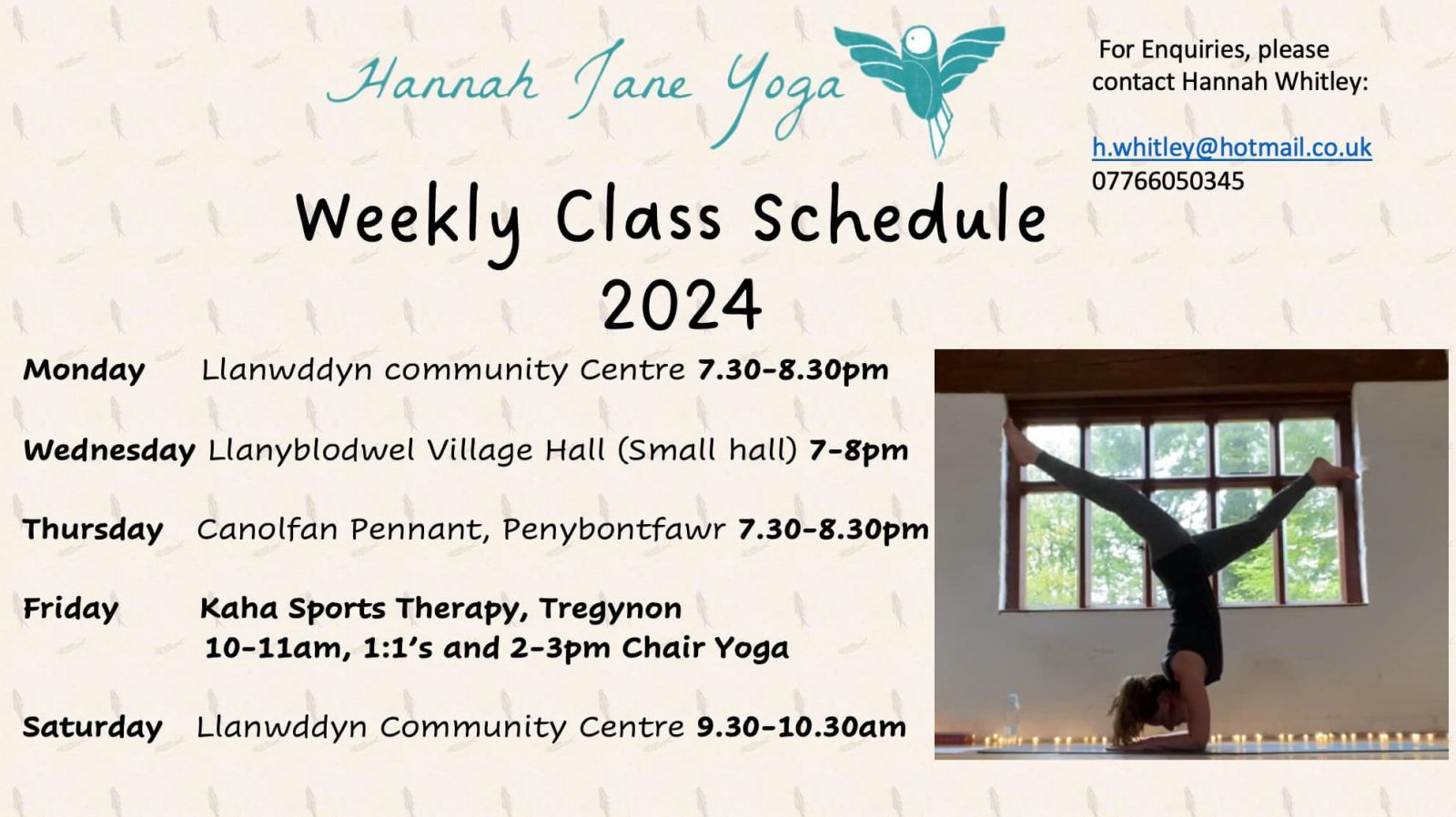 Hannah Jane Yoga

For Enquiries, please contact Hannah Whitley:

h.whitley@hotmail.co.uk
07766050345

Weekly Class Schedule
2024

Monday Llanwddyn community Centre 7.30-8.30pm

Wednesday Llanyblodwel Village Hall (Small hall) 7-8pm

Thursday Canolfan Pennant, Penybontfawr 7.30-8.30pm

Friday Kaha Sports Therapy, Tregynon
10-11am, 1:1's and 2-3pm Chair Yoga

Saturday Llanwddyn Community Centre 9.30-10.30am